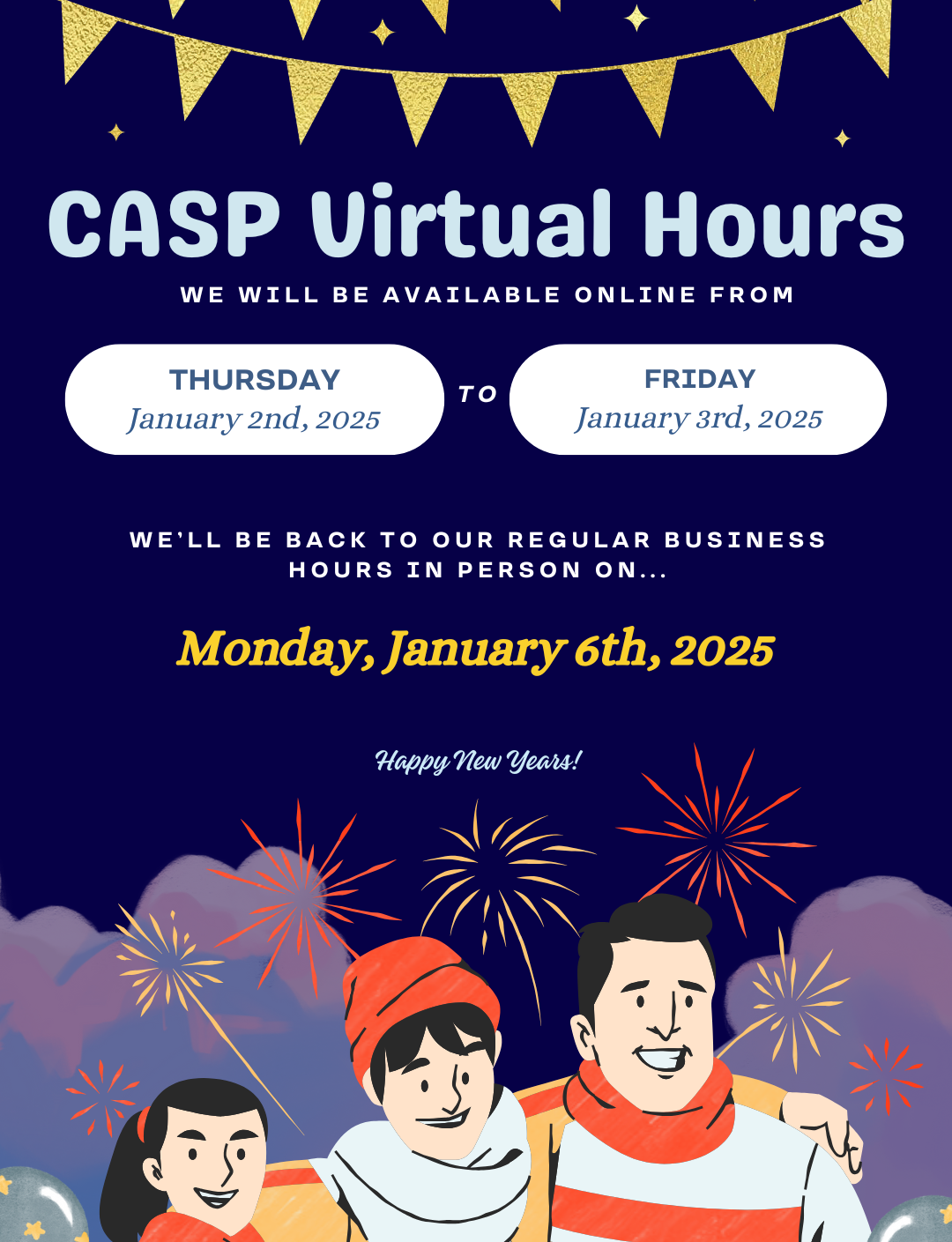 CASP Virtual Hours

WE WILL BE AVAILABLE ONLINE FROM

THURSDAY
January 2nd, 2025

TO

FRIDAY
January 3rd, 2025

WE'LL BE BACK TO OUR REGULAR BUSINESS HOURS IN PERSON ON...

Monday, January 6th, 2025

Happy New Years!